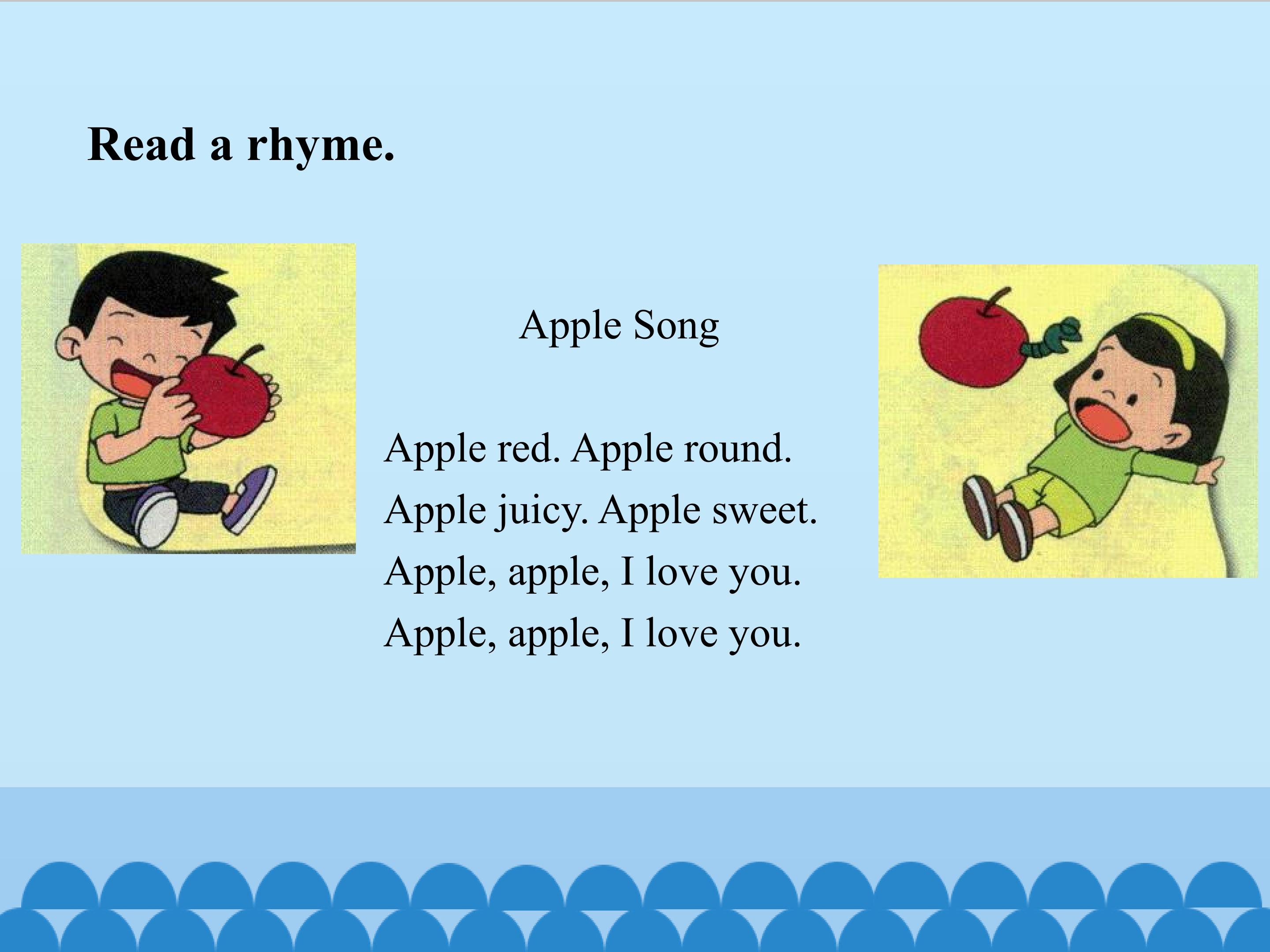 Read a rhyme.

Apple Song

Apple red. Apple round.
Apple juicy. Apple sweet.
Apple, apple, I love you.
Apple, apple, I love you.